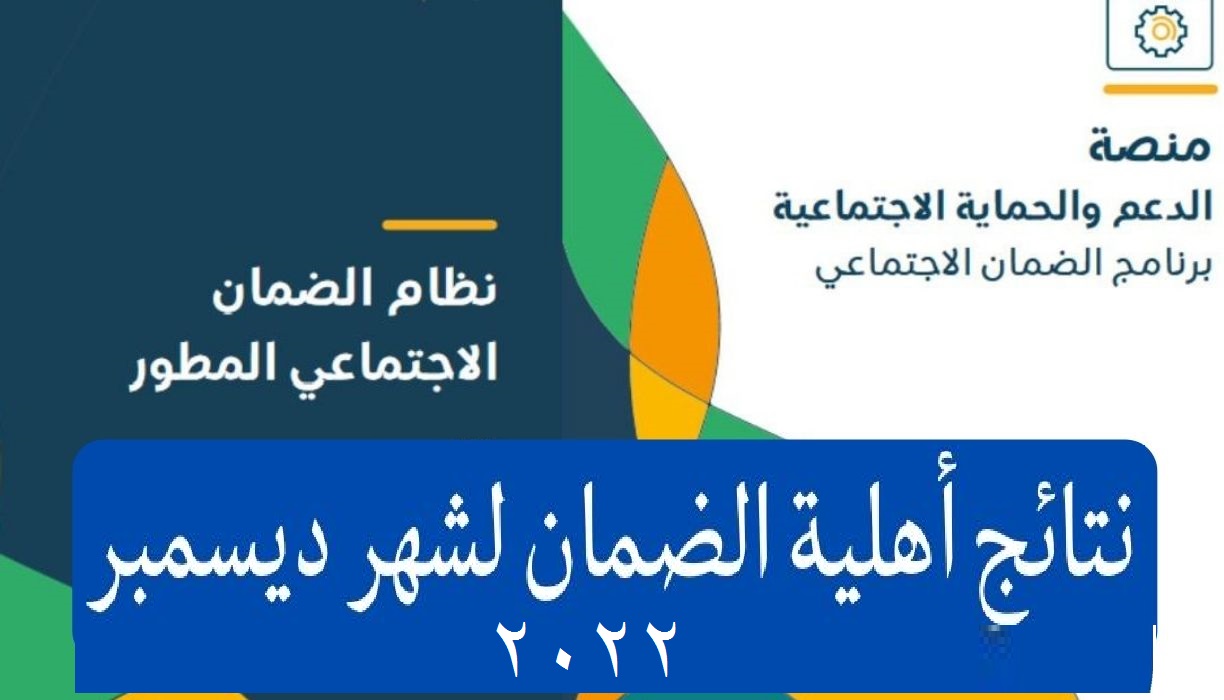 منصة
الدعم والحماية الاجتماعية
برنامج الضمان الاجتماعي

نظام الضمان
الاجتماعي المطور

نتائج أهلية الضمان لشهر ديسمبر
٢٠٢٢